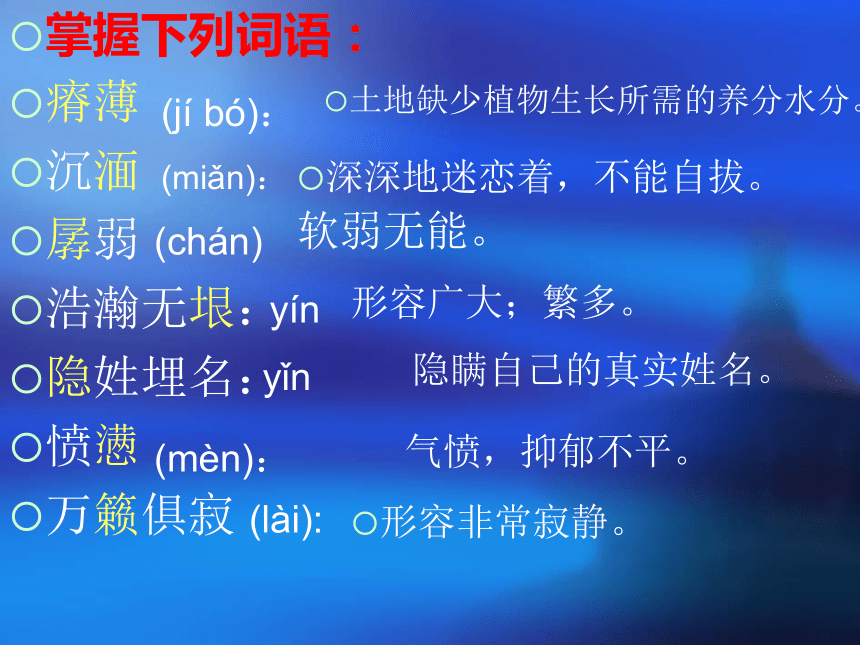 ○掌握下列词语：

○瘠薄 (jí bó)： ○土地缺少植物生长所需的养分水分。

○沉湎 (miǎn)： ○深深地迷恋着，不能自拔。

○孱弱 (chán) 软弱无能。

○浩瀚无垠：yín 形容广大；繁多。

○隐姓埋名：yǐn 隐瞒自己的真实姓名。

○愤懑 (mèn)： 气愤，抑郁不平。

○万籁俱寂 (lài): ○形容非常寂静。